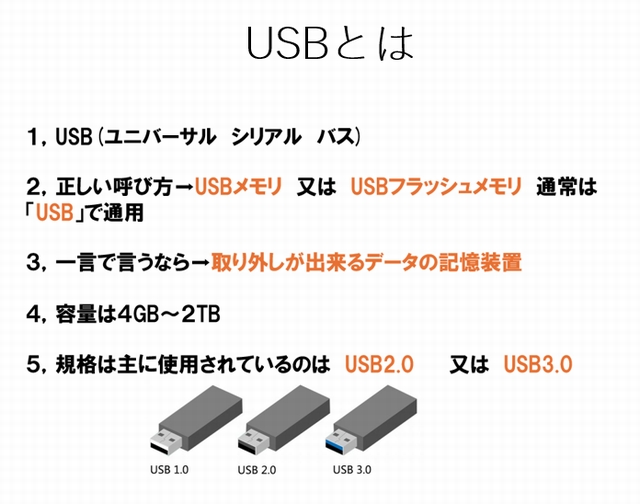 USBとは

1, USB (ユニバーサル　シリアル　バス)

2, 正しい呼び方→USBメモリ　又は　USBフラッシュメモリ　通常は「USB」で通用

3, 一言で言うなら→取り外しが出来るデータの記憶装置

4, 容量は4GB～2TB

5, 規格は主に使用されているのは　USB2.0　又は　USB3.0

USB 1.0　USB 2.0　USB 3.0